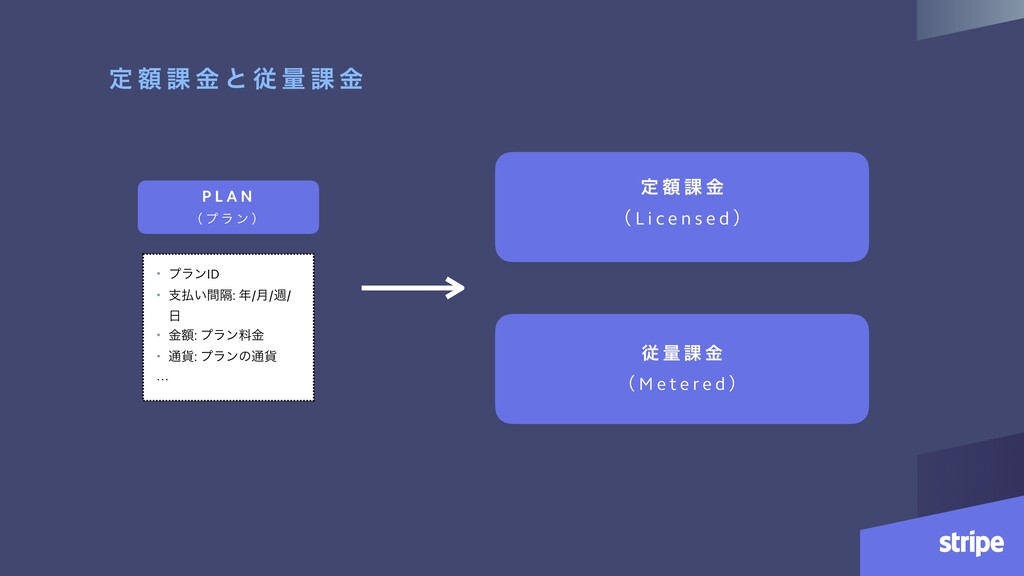 定額課金と従量課金

PLAN
（プラン）

• プランID
• 支払い間隔: 年/月/週/日
• 金額: プラン料金
• 通貨: プランの通貨
…

定額課金
（Licensed）

従量課金
（Metered）

stripe